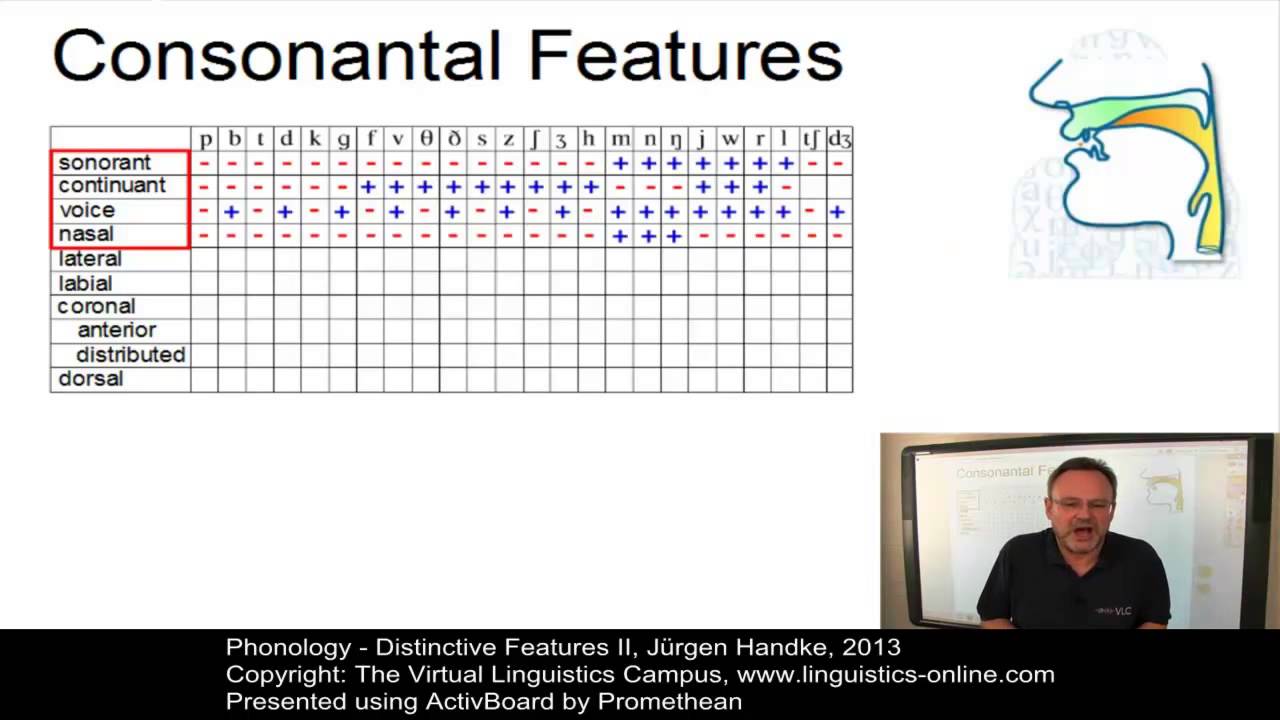 Consonantal Features

| | p | b | t | d | k | g | f | v | θ | ð | s | z | ʃ | ʒ | h | m | n | ŋ | j | w | r | l | tʃ | dʒ |
|---|---|---|---|---|---|---|---|---|---|---|---|---|---|---|---|---|---|---|---|---|---|---|---|---|
| sonorant | - | - | - | - | - | - | - | - | - | - | - | - | - | - | - | + | + | + | + | + | + | + | - | - |
| continuant | - | - | - | - | - | - | + | + | + | + | + | + | + | + | + | - | - | - | + | + | + | - | | |
| voice | - | + | - | + | - | + | - | + | - | + | - | + | - | + | - | + | + | + | + | + | + | + | - | + |
| nasal | - | - | - | - | - | - | - | - | - | - | - | - | - | - | - | + | + | + | - | - | - | - | - | - |
| lateral | | | | | | | | | | | | | | | | | | | | | | | | |
| labial | | | | | | | | | | | | | | | | | | | | | | | | |
| coronal | | | | | | | | | | | | | | | | | | | | | | | | |
| anterior | | | | | | | | | | | | | | | | | | | | | | | | |
| distributed | | | | | | | | | | | | | | | | | | | | | | | | |
| dorsal | | | | | | | | | | | | | | | | | | | | | | | | |

Consonantal Fe

VLC

Phonology - Distinctive Features II, Jürgen Handke, 2013
Copyright: The Virtual Linguistics Campus, www.linguistics-online.com
Presented using ActivBoard by Promethean